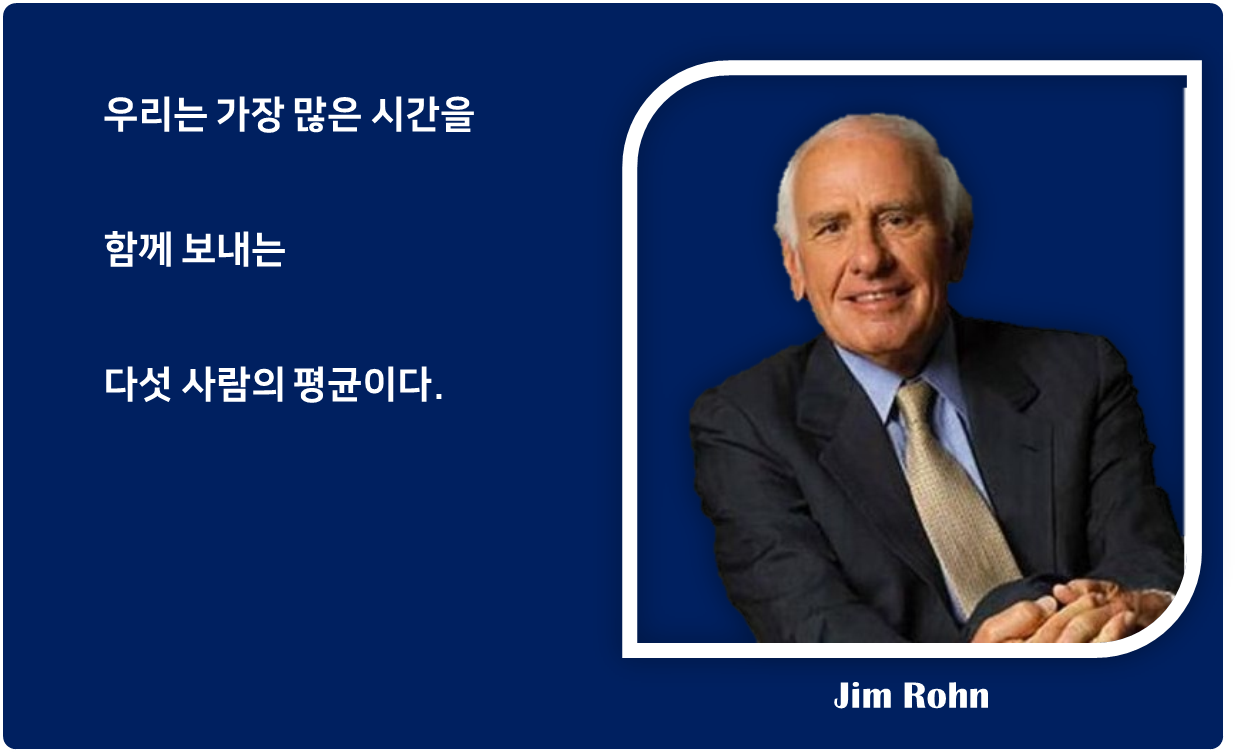 우리는 가장 많은 시간을

함께 보내는

다섯 사람의 평균이다.

Jim Rohn